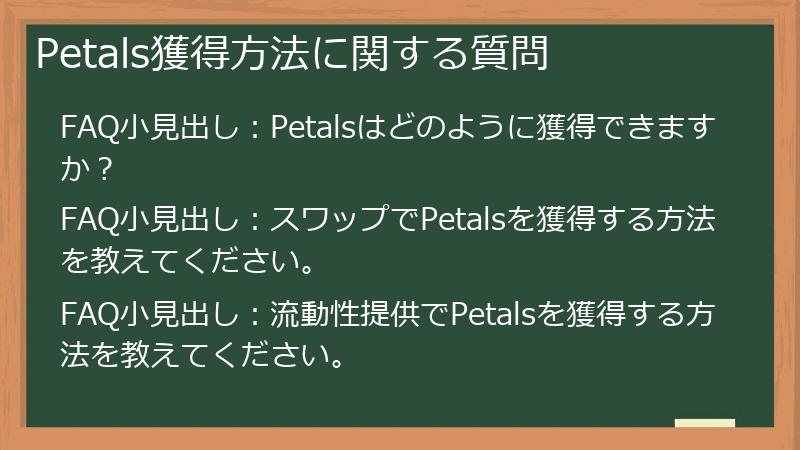 Petals獲得方法に関する質問

FAQ小見出し：Petalsはどのように獲得できますか？

FAQ小見出し：スワップでPetalsを獲得する方法を教えてください。

FAQ小見出し：流動性提供でPetalsを獲得する方法を教えてください。